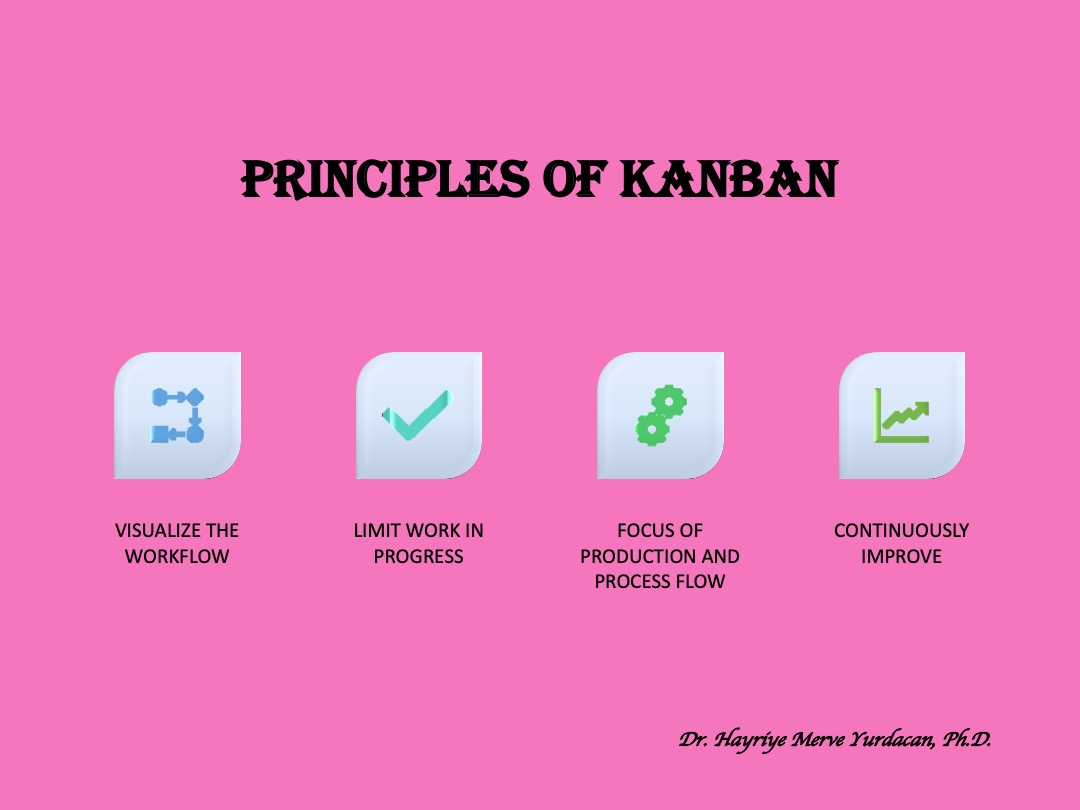 PRINCIPLES OF KANBAN

VISUALIZE THE WORKFLOW

LIMIT WORK IN PROGRESS

FOCUS OF PRODUCTION AND PROCESS FLOW

CONTINUOUSLY IMPROVE

Dr. Hayriye Merve Yurdacan, Ph.D.